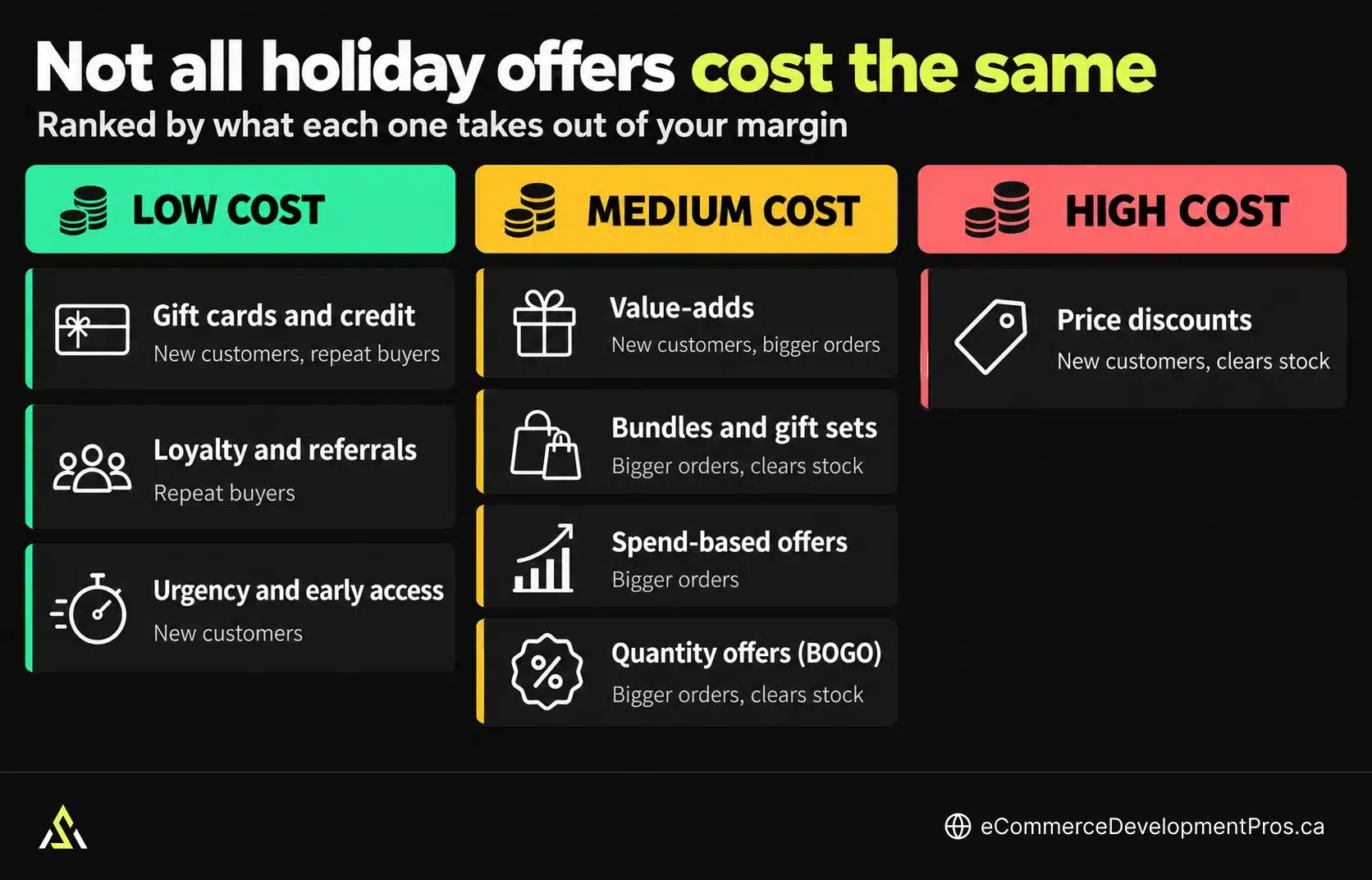 Not all holiday offers cost the same

Ranked by what each one takes out of your margin

LOW COST

Gift cards and credit
New customers, repeat buyers

Loyalty and referrals
Repeat buyers

Urgency and early access
New customers

MEDIUM COST

Value-adds
New customers, bigger orders

Bundles and gift sets
Bigger orders, clears stock

Spend-based offers
Bigger orders

Quantity offers (BOGO)
Bigger orders, clears stock

HIGH COST

Price discounts
New customers, clears stock

eCommerceDevelopmentPros.ca